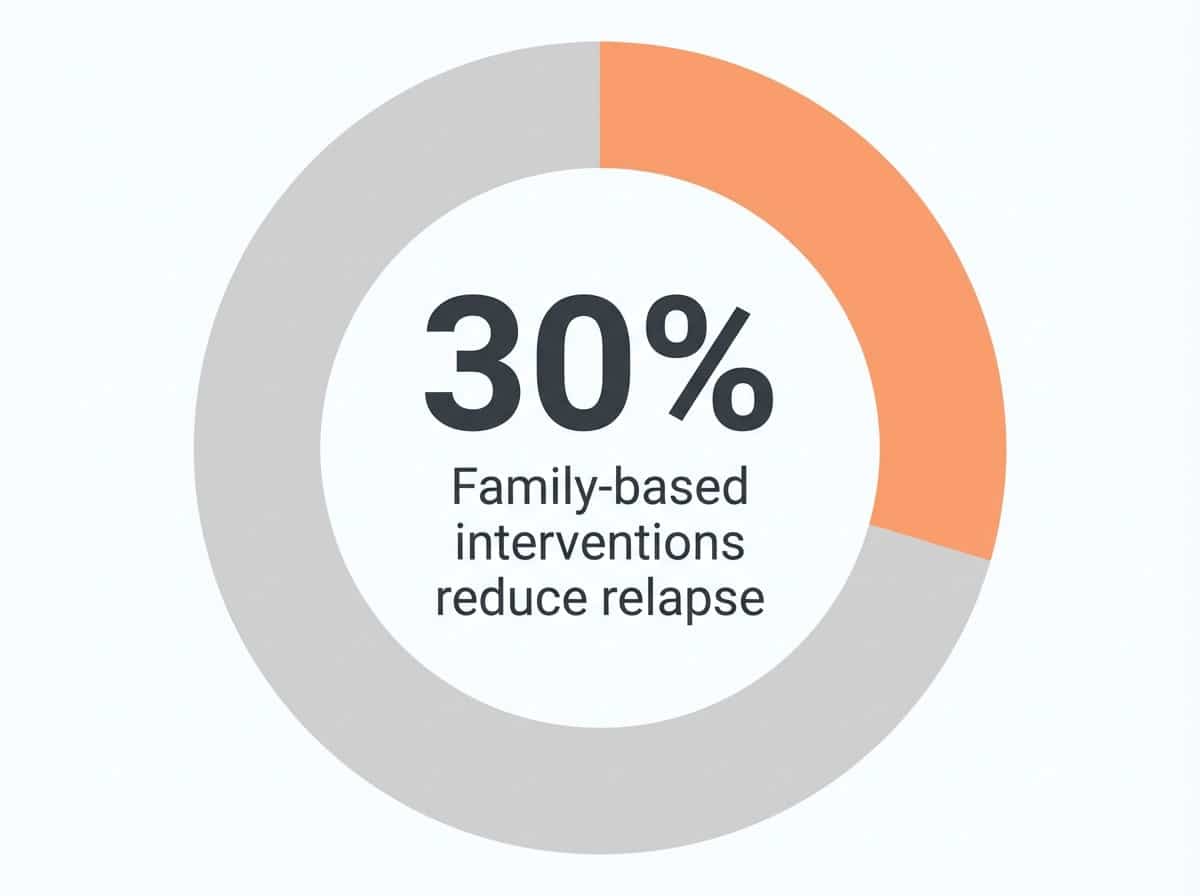 30%

Family-based interventions reduce relapse